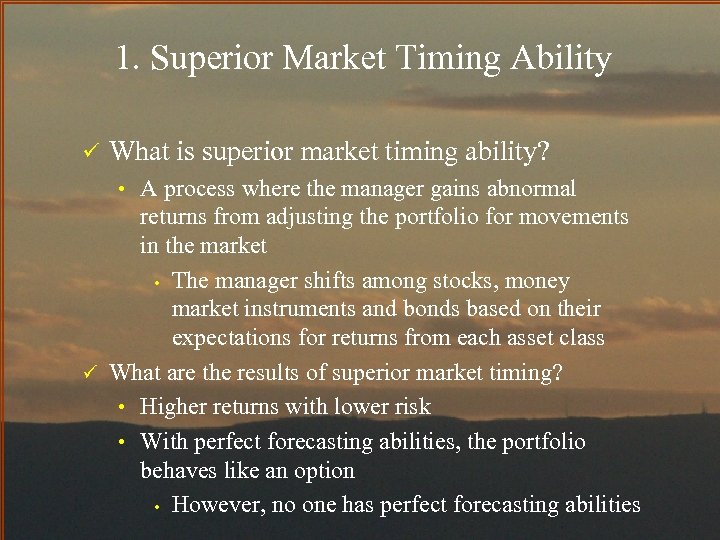 1. Superior Market Timing Ability

✓ What is superior market timing ability?

• A process where the manager gains abnormal returns from adjusting the portfolio for movements in the market

• The manager shifts among stocks, money market instruments and bonds based on their expectations for returns from each asset class

✓ What are the results of superior market timing?

• Higher returns with lower risk

• With perfect forecasting abilities, the portfolio behaves like an option

• However, no one has perfect forecasting abilities